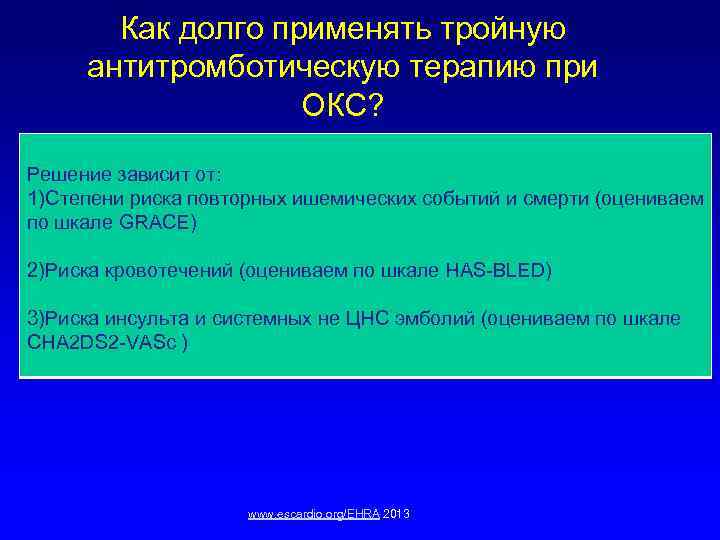 Как долго применять тройную антитромботическую терапию при ОКС?

Решение зависит от:
1)Степени риска повторных ишемических событий и смерти (оцениваем по шкале GRACE)

2)Риска кровотечений (оцениваем по шкале HAS-BLED)

3)Риска инсульта и системных не ЦНС эмболий (оцениваем по шкале CHA2DS2-VASc )

www.escardio.org/EHRA 2013